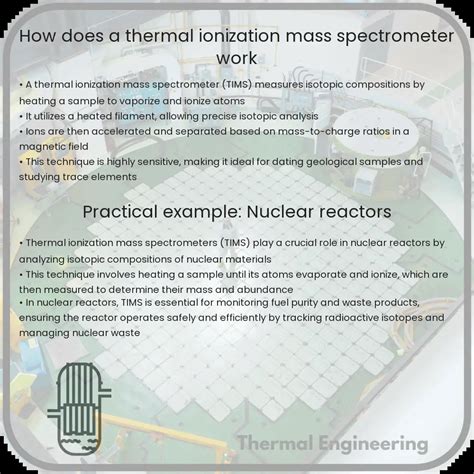 How does a thermal ionization mass spectrometer work

• A thermal ionization mass spectrometer (TIMS) measures isotopic compositions by heating a sample to vaporize and ionize atoms
• It utilizes a heated filament, allowing precise isotopic analysis
• Ions are then accelerated and separated based on mass-to-charge ratios in a magnetic field
• This technique is highly sensitive, making it ideal for dating geological samples and studying trace elements

Practical example: Nuclear reactors

• Thermal ionization mass spectrometers (TIMS) play a crucial role in nuclear reactors by analyzing isotopic compositions of nuclear materials
• This technique involves heating a sample until its atoms evaporate and ionize, which are then measured to determine their mass and abundance
• In nuclear reactors, TIMS is essential for monitoring fuel purity and waste products, ensuring the reactor operates safely and efficiently by tracking radioactive isotopes and managing nuclear waste

Thermal Engineering